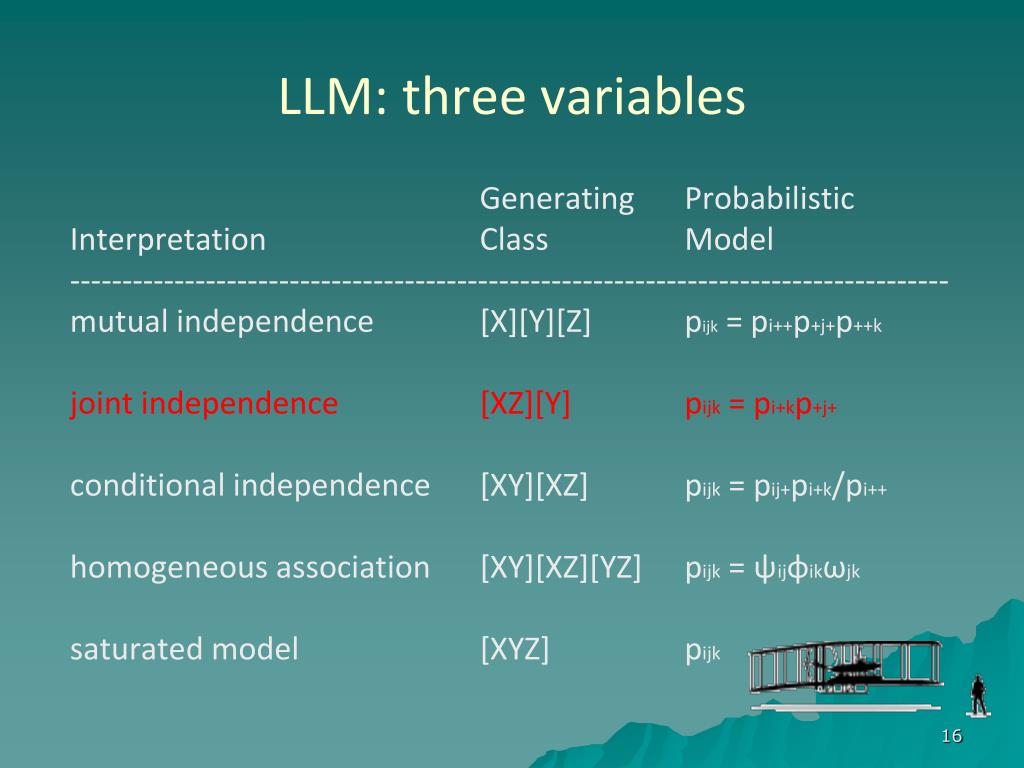 LLM: three variables

| Interpretation | Generating Class | Probabilistic Model |
|---|---|---|
| mutual independence | [X][Y][Z] | $p_{ijk} = p_{i++}p_{+j+}p_{++k}$ |
| joint independence | [XZ][Y] | $p_{ijk} = p_{i+k}p_{+j+}$ |
| conditional independence | [XY][XZ] | $p_{ijk} = p_{ij+}p_{i+k}/p_{i++}$ |
| homogeneous association | [XY][XZ][YZ] | $p_{ijk} = \psi_{ij}\phi_{ik}\omega_{jk}$ |
| saturated model | [XYZ] | $p_{ijk}$ |

16